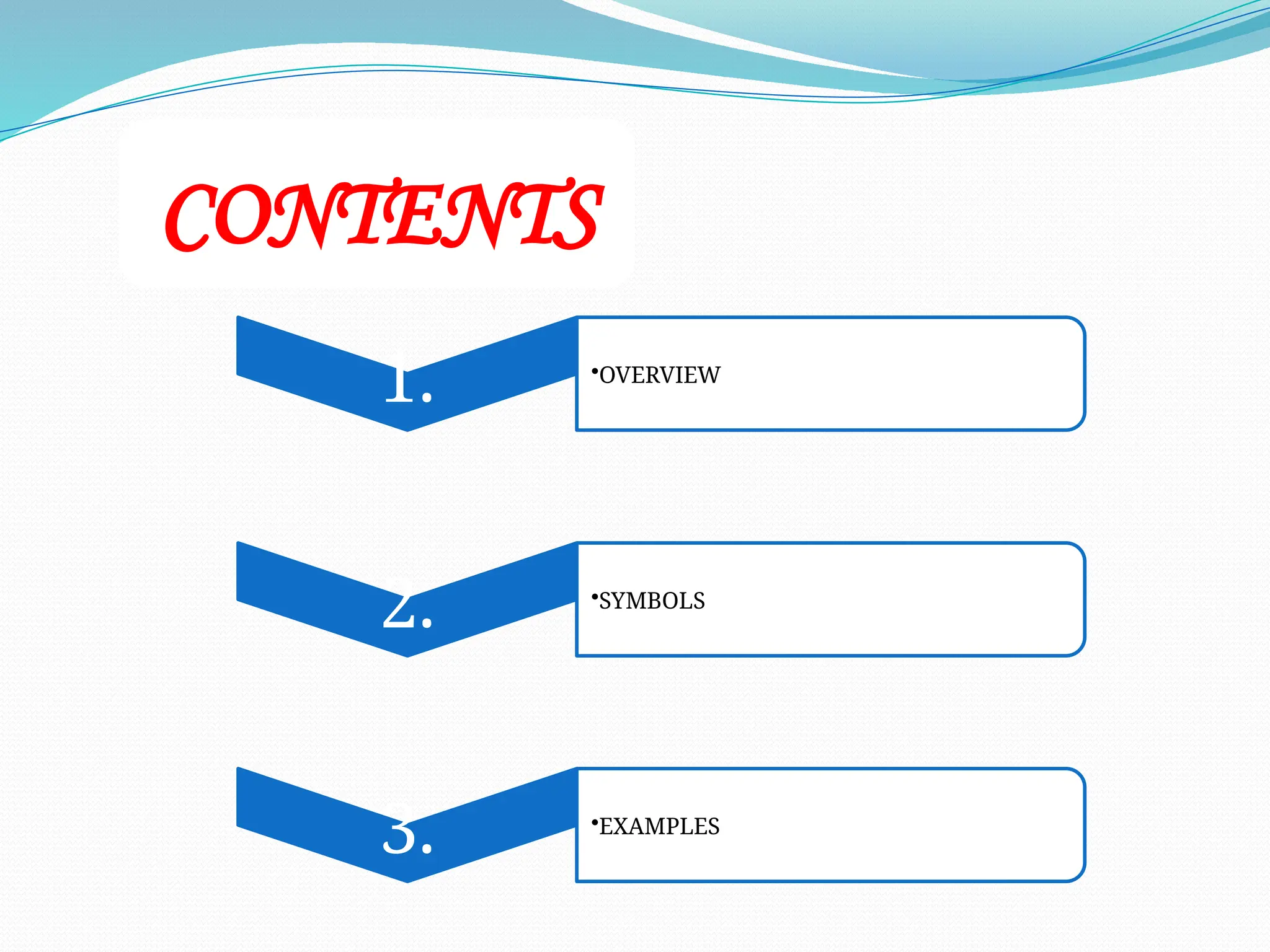 CONTENTS

1.

•OVERVIEW

2.

•SYMBOLS

3.

•EXAMPLES